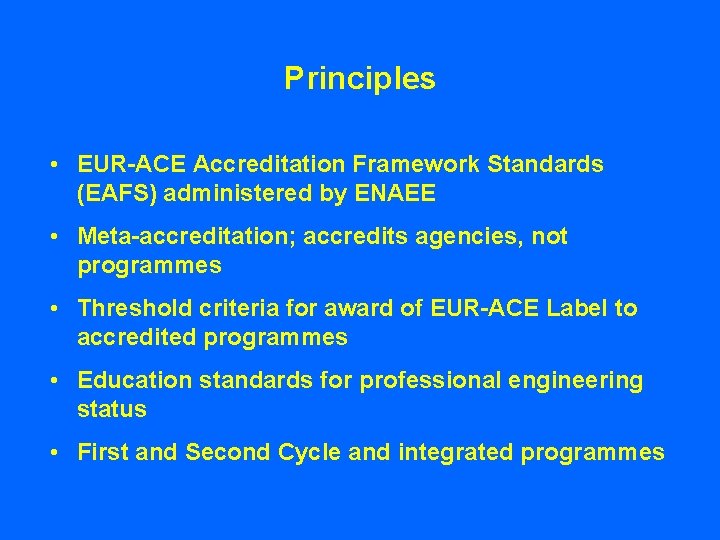 Principles

• EUR-ACE Accreditation Framework Standards (EAFS) administered by ENAEE

• Meta-accreditation; accredits agencies, not programmes

• Threshold criteria for award of EUR-ACE Label to accredited programmes

• Education standards for professional engineering status

• First and Second Cycle and integrated programmes